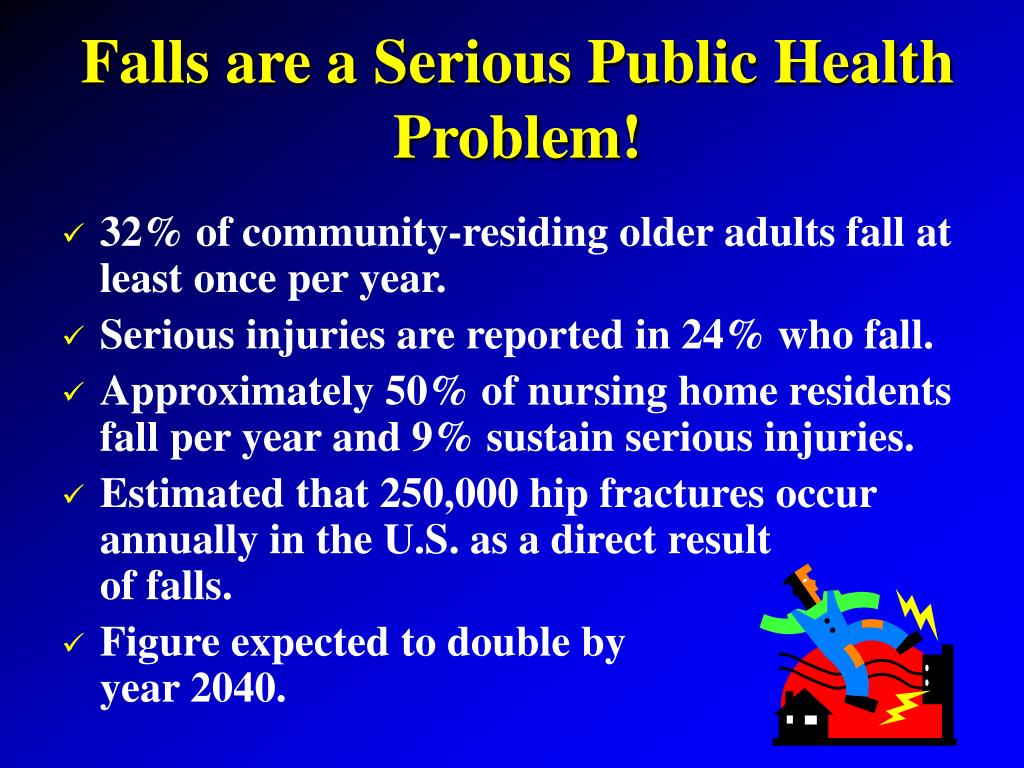 Falls are a Serious Public Health Problem!

✓ 32% of community-residing older adults fall at least once per year.

✓ Serious injuries are reported in 24% who fall.

✓ Approximately 50% of nursing home residents fall per year and 9% sustain serious injuries.

✓ Estimated that 250,000 hip fractures occur annually in the U.S. as a direct result of falls.

✓ Figure expected to double by year 2040.